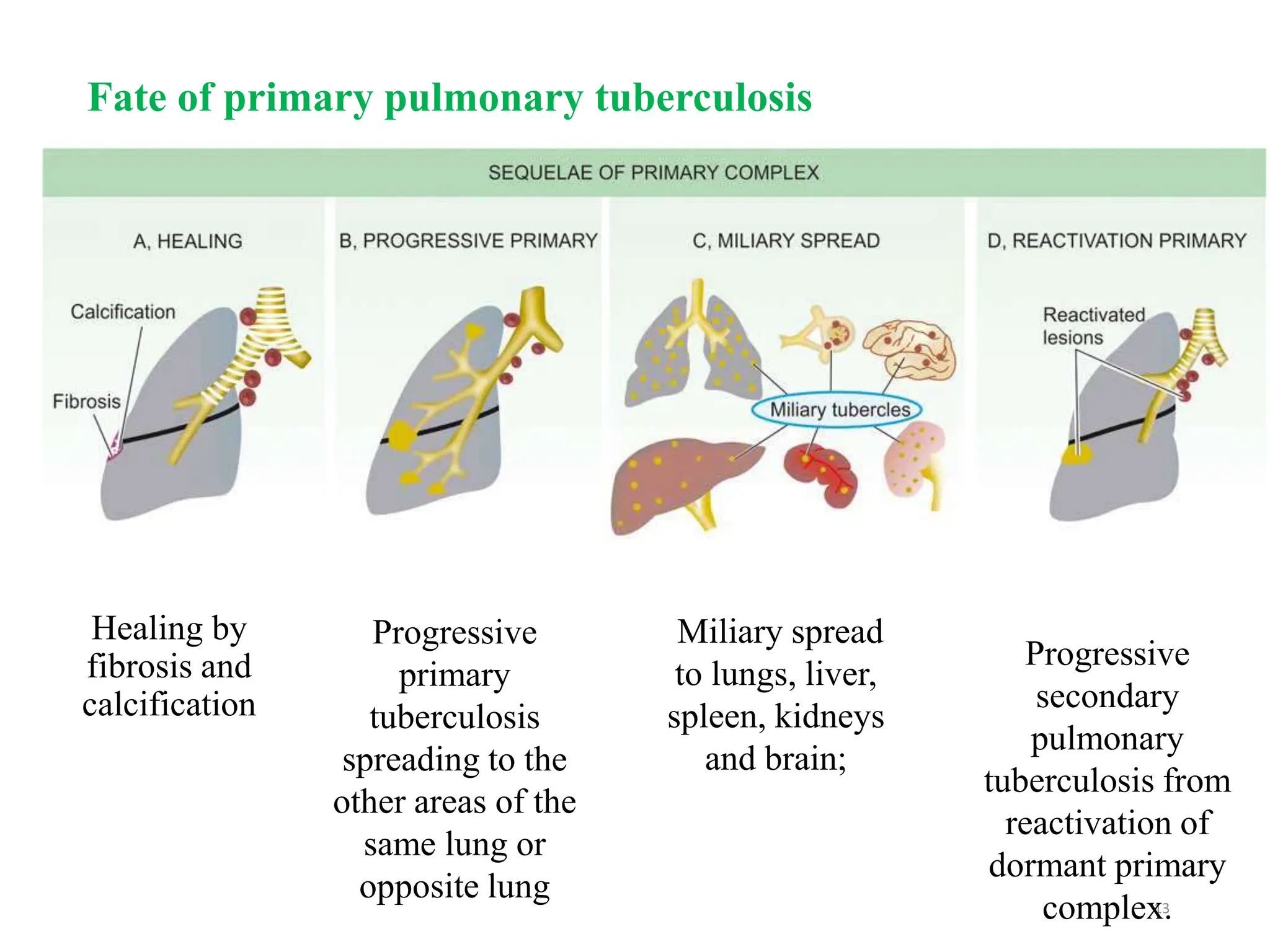 Fate of primary pulmonary tuberculosis

SEQUELAE OF PRIMARY COMPLEX

A, HEALING

Calcification

Fibrosis

B, PROGRESSIVE PRIMARY

C, MILIARY SPREAD

Miliary tubercles

D, REACTIVATION PRIMARY

Reactivated lesions

Healing by fibrosis and calcification

Progressive primary tuberculosis spreading to the other areas of the same lung or opposite lung

Miliary spread to lungs, liver, spleen, kidneys and brain;

Progressive secondary pulmonary tuberculosis from reactivation of dormant primary complex.

13